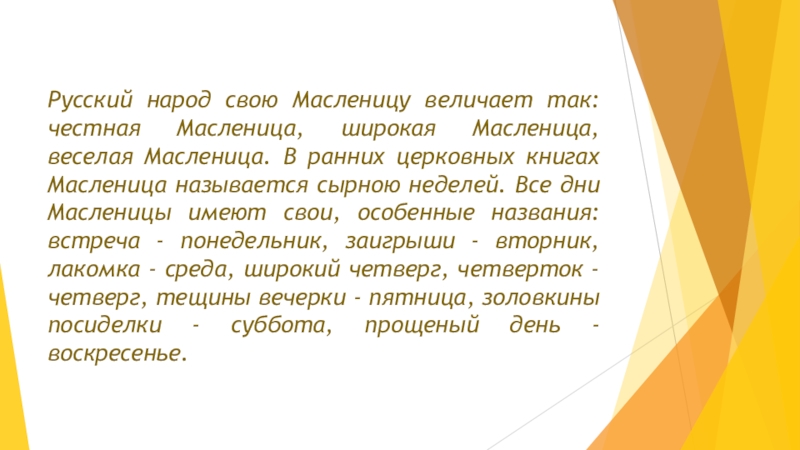 Русский народ свою Масленицу величает так: честная Масленица, широкая Масленица, веселая Масленица. В ранних церковных книгах Масленица называется сырною неделей. Все дни Масленицы имеют свои, особенные названия: встреча - понедельник, заигрыши - вторник, лакомка - среда, широкий четверг, четверток - четверг, тещины вечерки - пятница, золовкины посиделки - суббота, прощеный день - воскресенье.